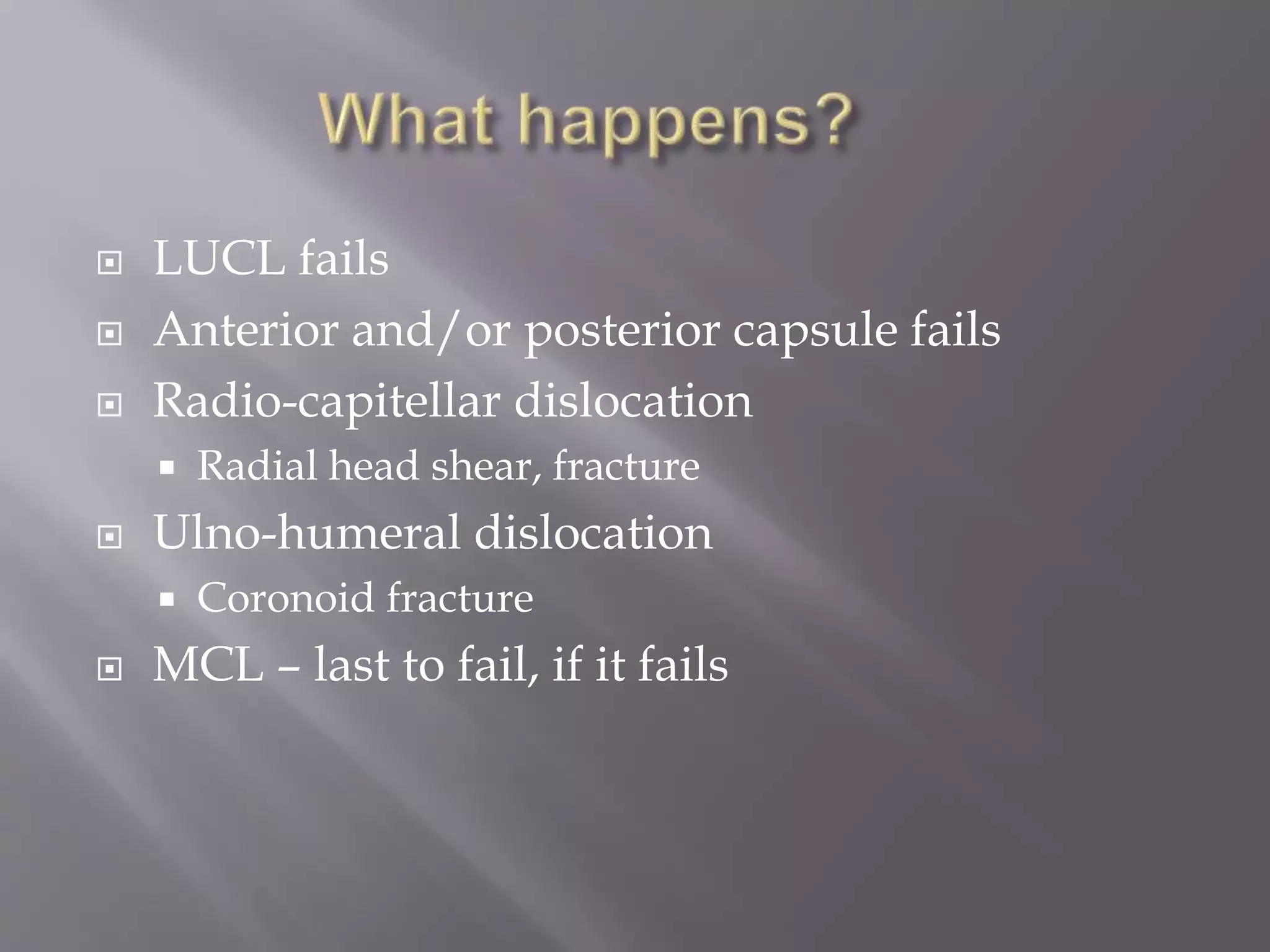 What happens?

LUCL fails

Anterior and/or posterior capsule fails

Radio-capitellar dislocation

Radial head shear, fracture

Ulno-humeral dislocation

Coronoid fracture

MCL – last to fail, if it fails